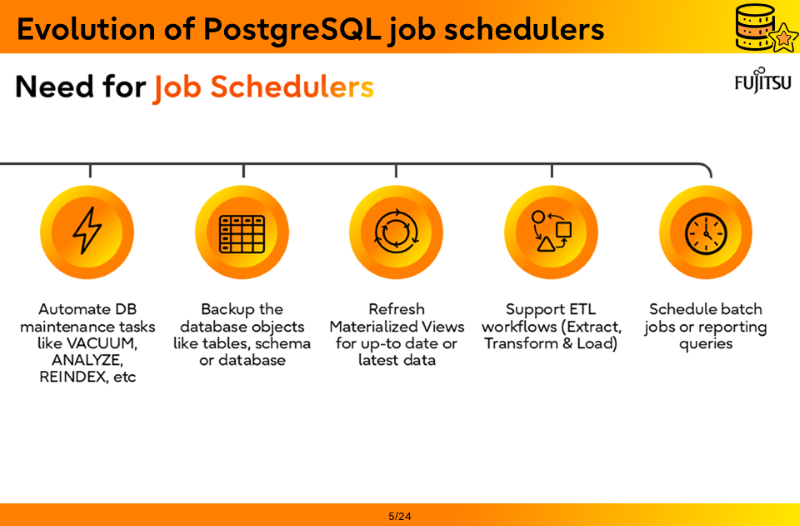 Evolution of PostgreSQL job schedulers

Need for Job Schedulers

FUJITSU

Automate DB maintenance tasks like VACUUM, ANALYZE, REINDEX, etc

Backup the database objects like tables, schema or database

Refresh Materialized Views for up-to date or latest data

Support ETL workflows (Extract, Transform & Load)

Schedule batch jobs or reporting queries

5/24